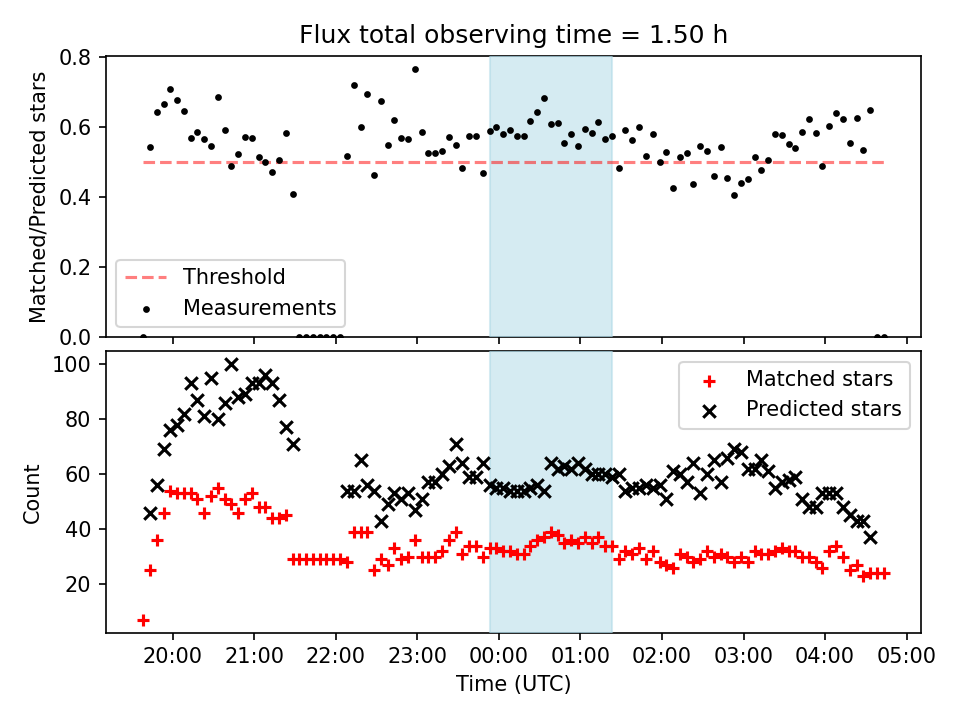 Flux total observing time = 1.50 h

Matched/Predicted stars

0.8
0.6
0.4
0.2
0.0

Threshold
Measurements

Count

100
80
60
40
20

Matched stars
Predicted stars

20:00 21:00 22:00 23:00 00:00 01:00 02:00 03:00 04:00 05:00

Time (UTC)